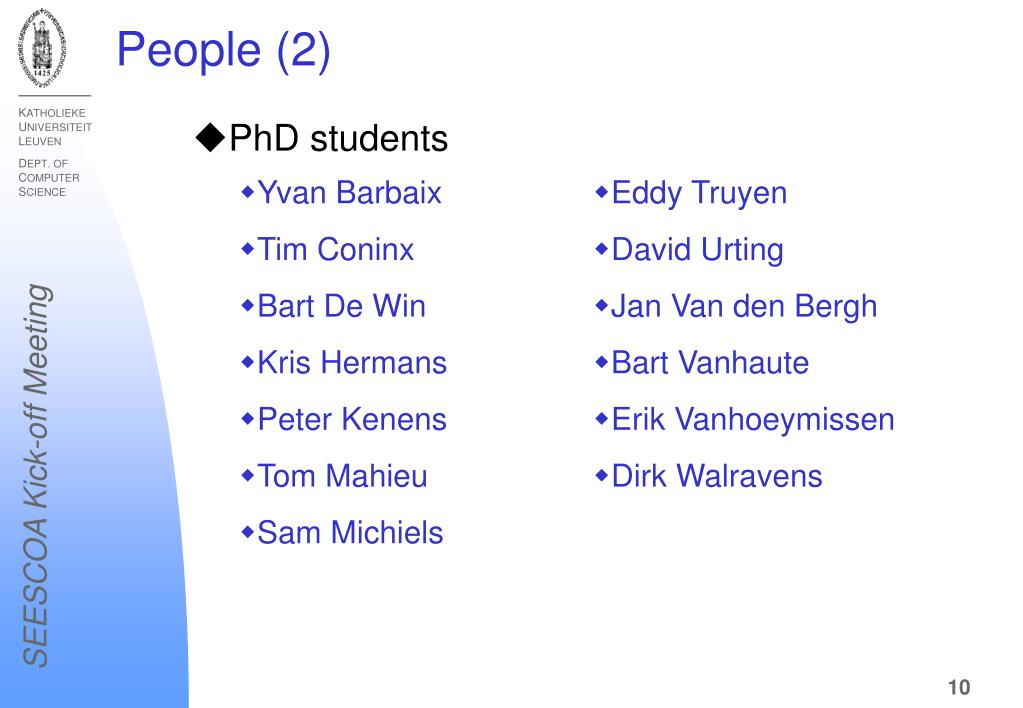 1425

KATHOLIEKE UNIVERSITEIT LEUVEN

DEPT. OF COMPUTER SCIENCE

SEESCOA Kick-off Meeting

People (2)

◆PhD students

◆Yvan Barbaix
◆Tim Coninx
◆Bart De Win
◆Kris Hermans
◆Peter Kenens
◆Tom Mahieu
◆Sam Michiels

◆Eddy Truyen
◆David Urting
◆Jan Van den Bergh
◆Bart Vanhaute
◆Erik Vanhoeymissen
◆Dirk Walravens

10